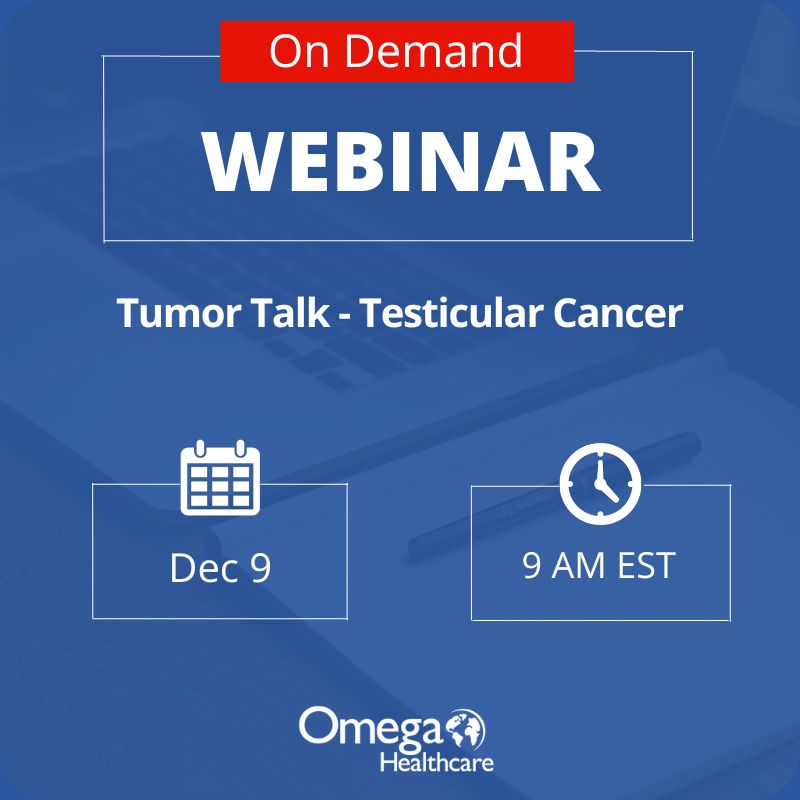 On Demand

WEBINAR

Tumor Talk - Testicular Cancer

Dec 9

9 AM EST

Omega Healthcare